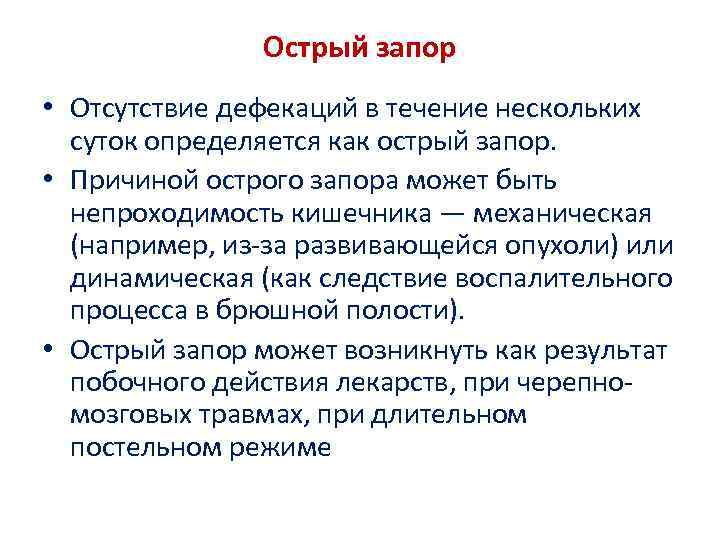 Острый запор

• Отсутствие дефекаций в течение нескольких суток определяется как острый запор.

• Причиной острого запора может быть непроходимость кишечника — механическая (например, из-за развивающейся опухоли) или динамическая (как следствие воспалительного процесса в брюшной полости).

• Острый запор может возникнуть как результат побочного действия лекарств, при черепно-мозговых травмах, при длительном постельном режиме